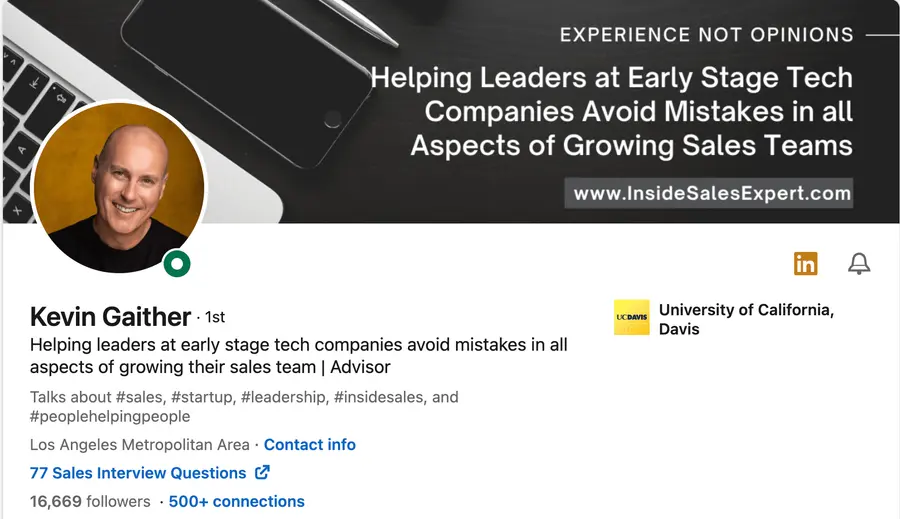 EXPERIENCE NOT OPINIONS

Helping Leaders at Early Stage Tech Companies Avoid Mistakes in all Aspects of Growing Sales Teams

www.InsideSalesExpert.com

in

Kevin Gaither · 1st

Helping leaders at early stage tech companies avoid mistakes in all aspects of growing their sales team | Advisor

Talks about #sales, #startup, #leadership, #insidesales, and #peoplehelpingpeople

Los Angeles Metropolitan Area · Contact info

77 Sales Interview Questions

16,669 followers · 500+ connections

UCDAVIS

University of California, Davis